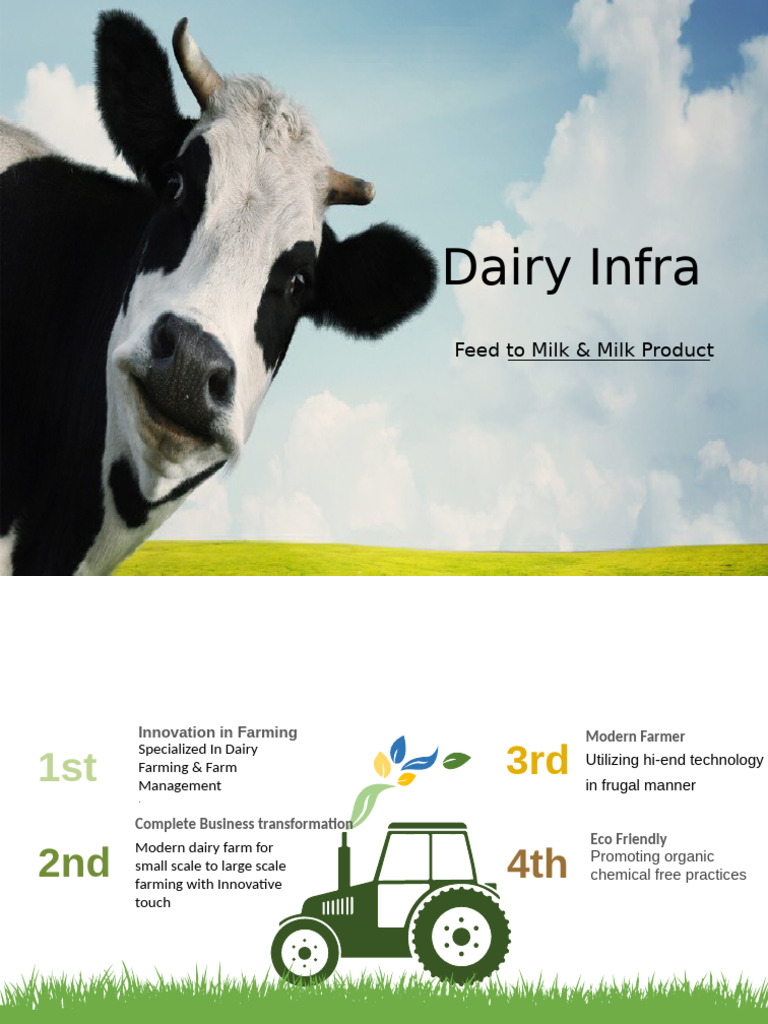 Dairy Infra

Feed to Milk & Milk Product

1st

Innovation in Farming
Specialized In Dairy Farming & Farm Management

2nd

Complete Business transformation
Modern dairy farm for small scale to large scale farming with Innovative touch

3rd

Modern Farmer
Utilizing hi-end technology in frugal manner

4th

Eco Friendly
Promoting organic chemical free practices